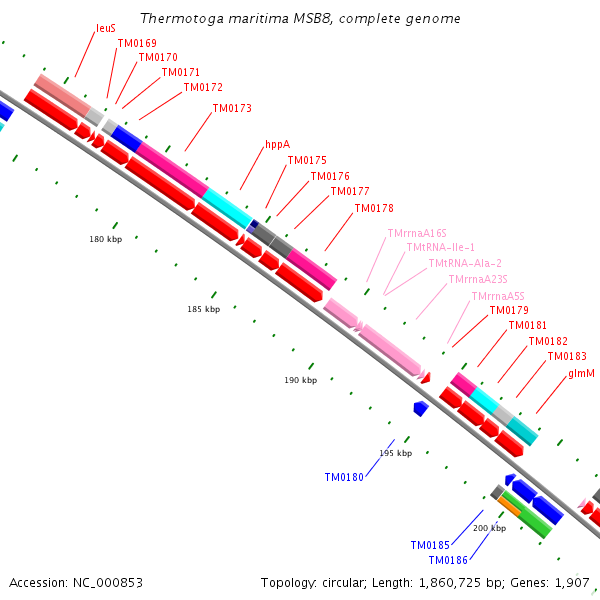 Thermotoga maritima MSB8, complete genome

leuS
TM0169
TM0170
TM0171
TM0172
TM0173
hppA
TM0175
TM0176
TM0177
TM0178
TMrrnaA16S
TMtRNA-Ile-1
TMtRNA-Ala-2
TMrrnaA23S
TMrrnaA5S
TM0179
TM0181
TM0182
TM0183
glmM

180 kbp
185 kbp
190 kbp
195 kbp
200 kbp

TM0180
TM0185
TM0186

Accession: NC_000853

Topology: circular; Length: 1,860,725 bp; Genes: 1,907